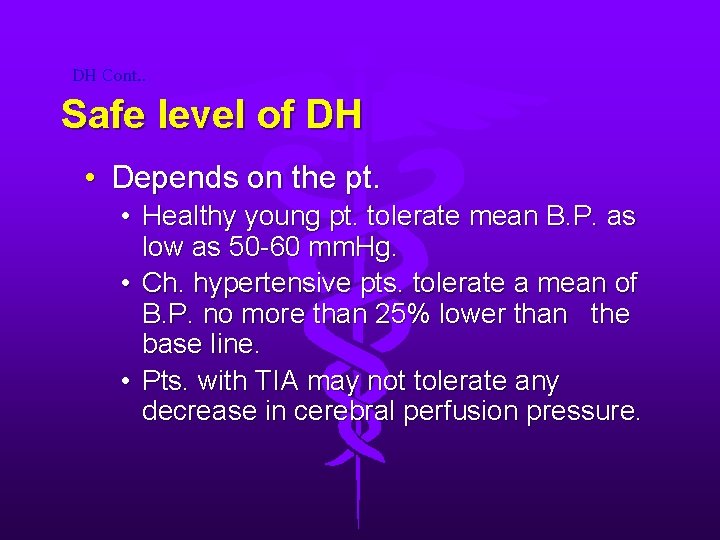 DH Cont..

Safe level of DH

• Depends on the pt.
  • Healthy young pt. tolerate mean B.P. as low as 50-60 mmHg.
  • Ch. hypertensive pts. tolerate a mean of B.P. no more than 25% lower than the base line.
  • Pts. with TIA may not tolerate any decrease in cerebral perfusion pressure.